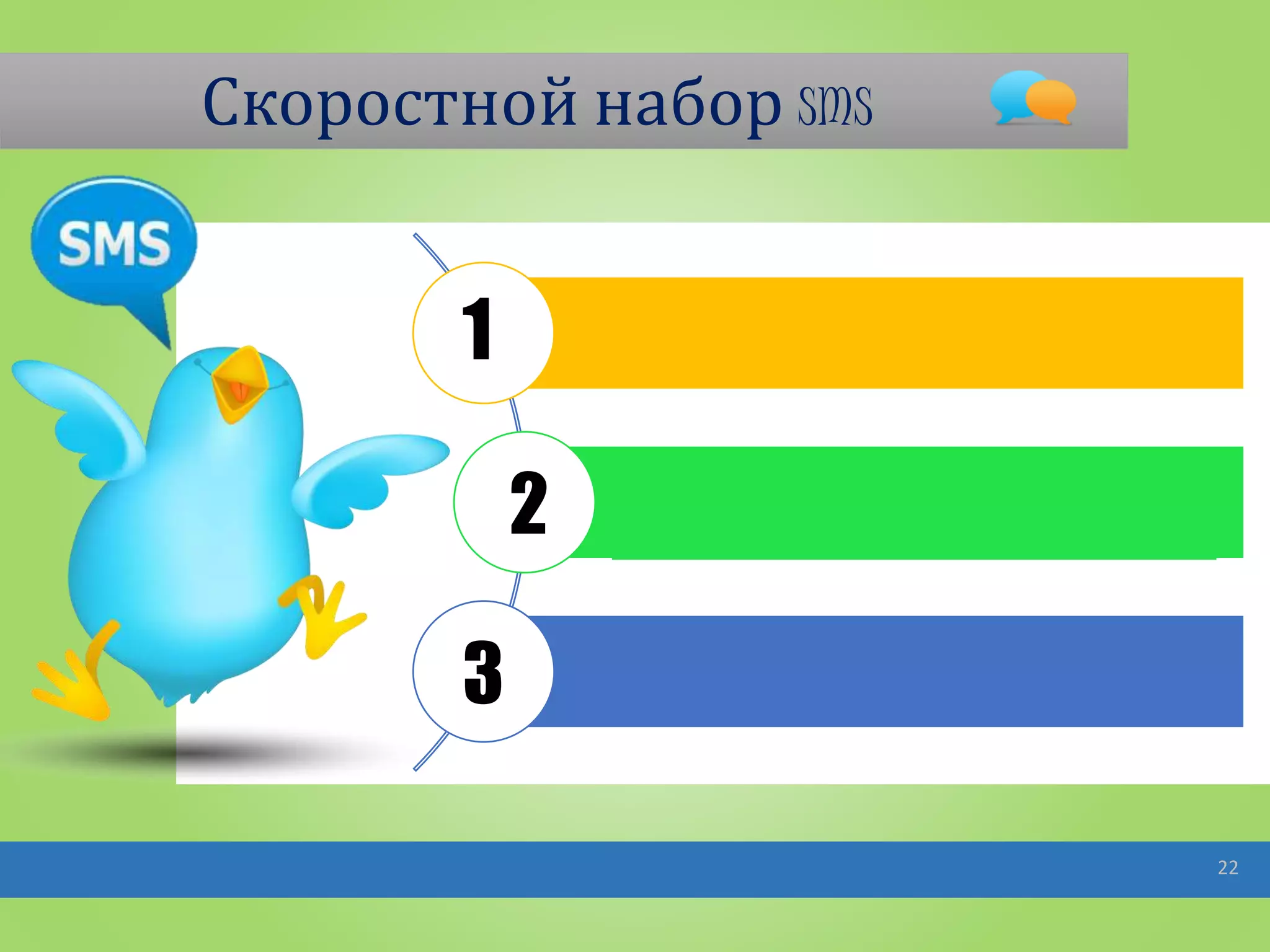 Скоростной набор SMS

SMS

1

2

3

22